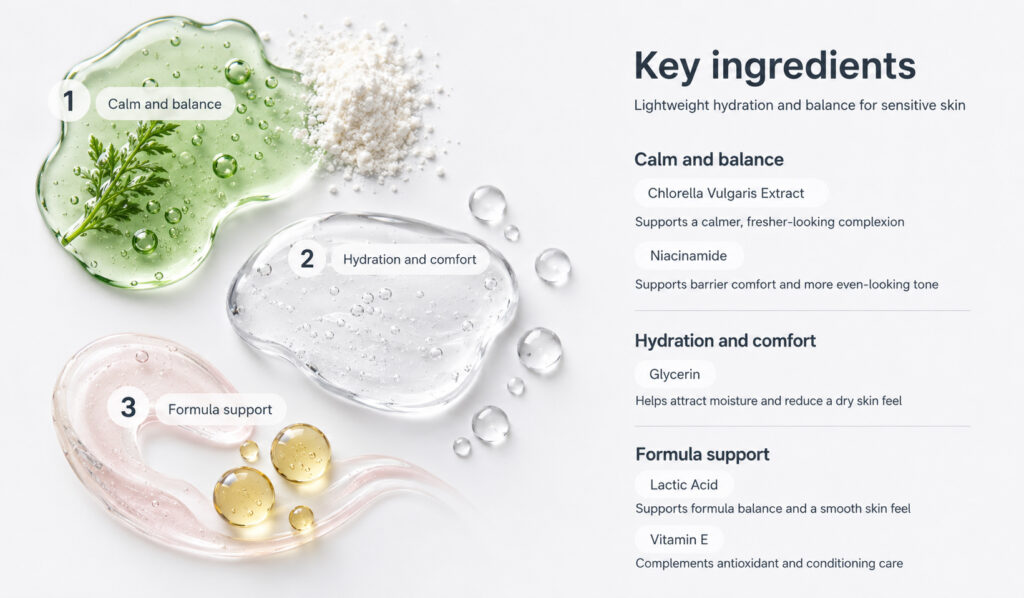 1 Calm and balance

2 Hydration and comfort

3 Formula support

Key ingredients

Lightweight hydration and balance for sensitive skin

Calm and balance

Chlorella Vulgaris Extract

Supports a calmer, fresher-looking complexion

Niacinamide

Supports barrier comfort and more even-looking tone

Hydration and comfort

Glycerin

Helps attract moisture and reduce a dry skin feel

Formula support

Lactic Acid

Supports formula balance and a smooth skin feel

Vitamin E

Complements antioxidant and conditioning care